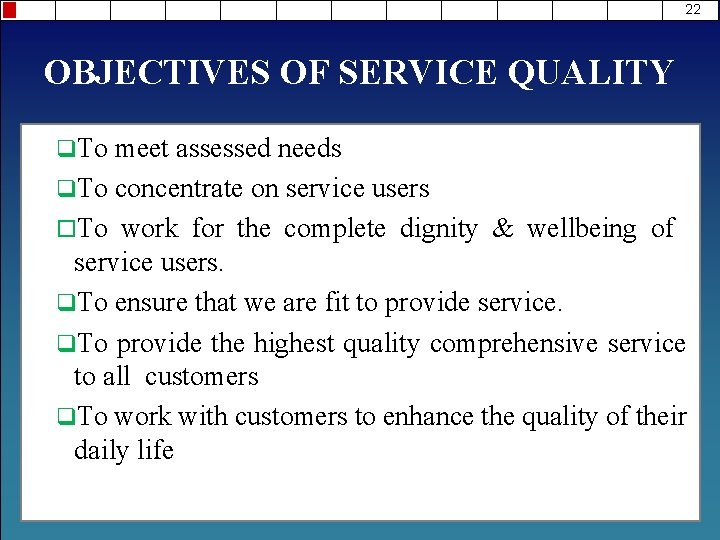 22

OBJECTIVES OF SERVICE QUALITY

❑To meet assessed needs

❑To concentrate on service users

❑To work for the complete dignity & wellbeing of service users.

❑To ensure that we are fit to provide service.

❑To provide the highest quality comprehensive service to all customers

❑To work with customers to enhance the quality of their daily life